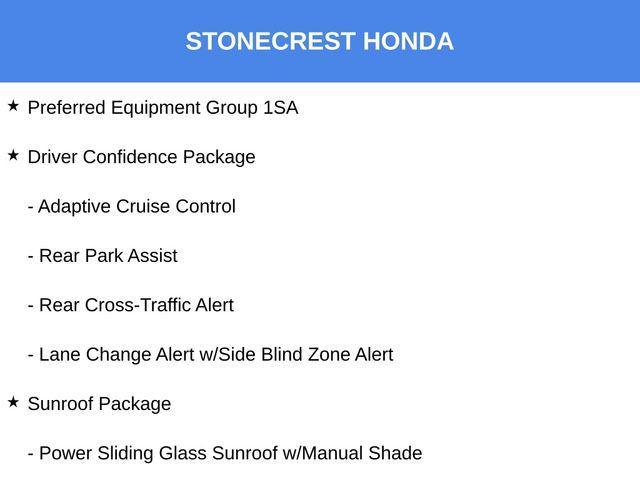 STONECREST HONDA

★ Preferred Equipment Group 1SA

★ Driver Confidence Package

- Adaptive Cruise Control

- Rear Park Assist

- Rear Cross-Traffic Alert

- Lane Change Alert w/Side Blind Zone Alert

★ Sunroof Package

- Power Sliding Glass Sunroof w/Manual Shade